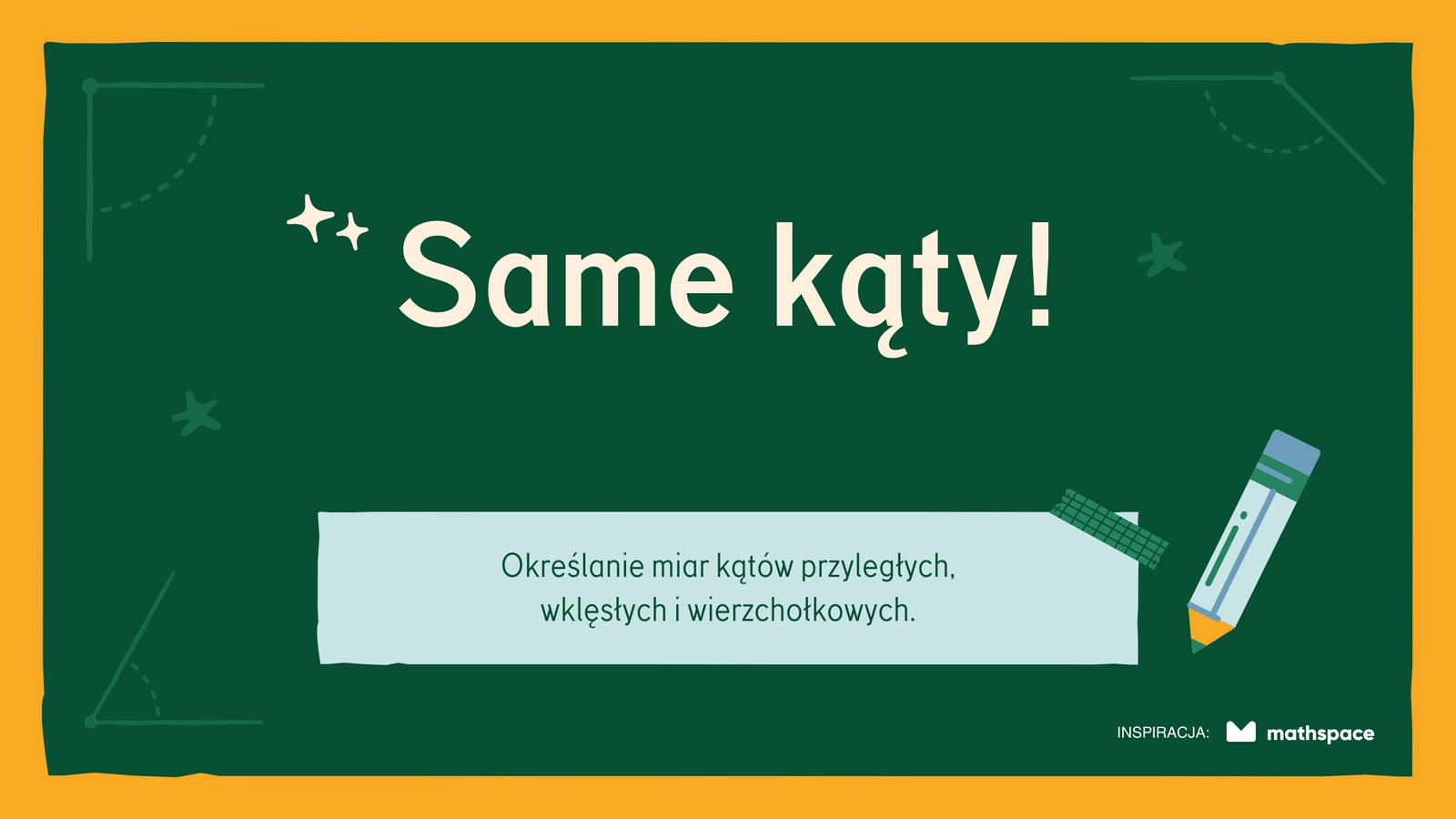 Same kąty!

Określanie miar kątów przyległych, wklęsłych i wierzchołkowych.

INSPIRACJA: mathspace